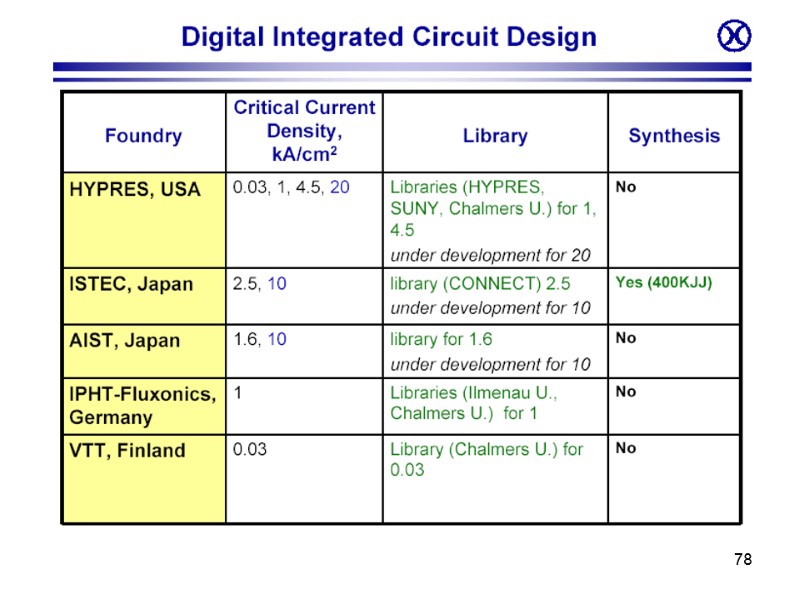 Digital Integrated Circuit Design

| Foundry | Critical Current Density, kA/cm$^2$ | Library | Synthesis |
|---|---|---|---|
| HYPRES, USA | 0.03, 1, 4.5, 20 | Libraries (HYPRES, SUNY, Chalmers U.) for 1, 4.5 under development for 20 | No |
| ISTEC, Japan | 2.5, 10 | library (CONNECT) 2.5 under development for 10 | Yes (400KJJ) |
| AIST, Japan | 1.6, 10 | library for 1.6 under development for 10 | No |
| IPHT-Fluxonics, Germany | 1 | Libraries (Ilmenau U., Chalmers U.) for 1 | No |
| VTT, Finland | 0.03 | Library (Chalmers U.) for 0.03 | No |

78